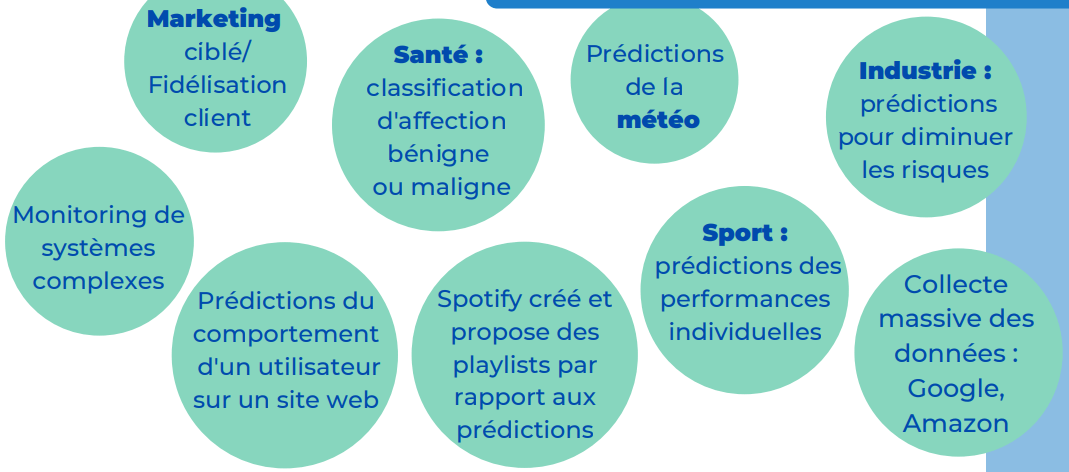 Marketing ciblé/ Fidélisation client

Santé : classification d'affection bénigne ou maligne

Prédictions de la météo

Industrie : prédictions pour diminuer les risques

Monitoring de systèmes complexes

Prédictions du comportement d'un utilisateur sur un site web

Spotify créé et propose des playlists par rapport aux prédictions

Sport : prédictions des performances individuelles

Collecte massive des données : Google, Amazon